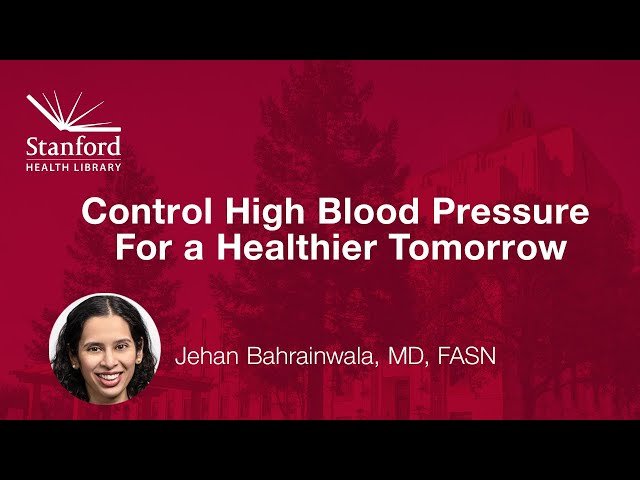 Stanford
HEALTH LIBRARY

Control High Blood Pressure For a Healthier Tomorrow

Jehan Bahrainwala, MD, FASN